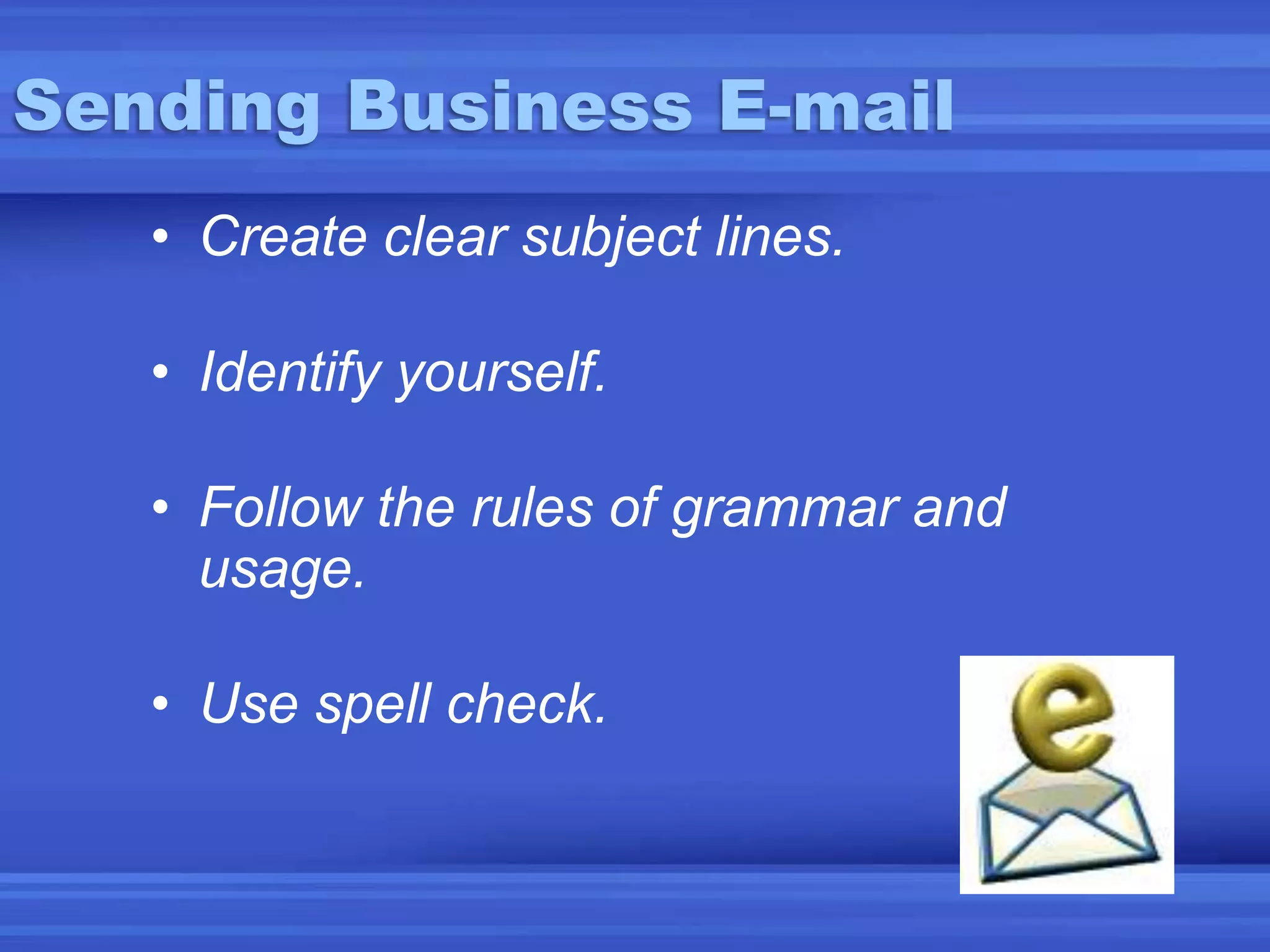 Sending Business E-mail

• Create clear subject lines.

• Identify yourself.

• Follow the rules of grammar and usage.

• Use spell check.

e